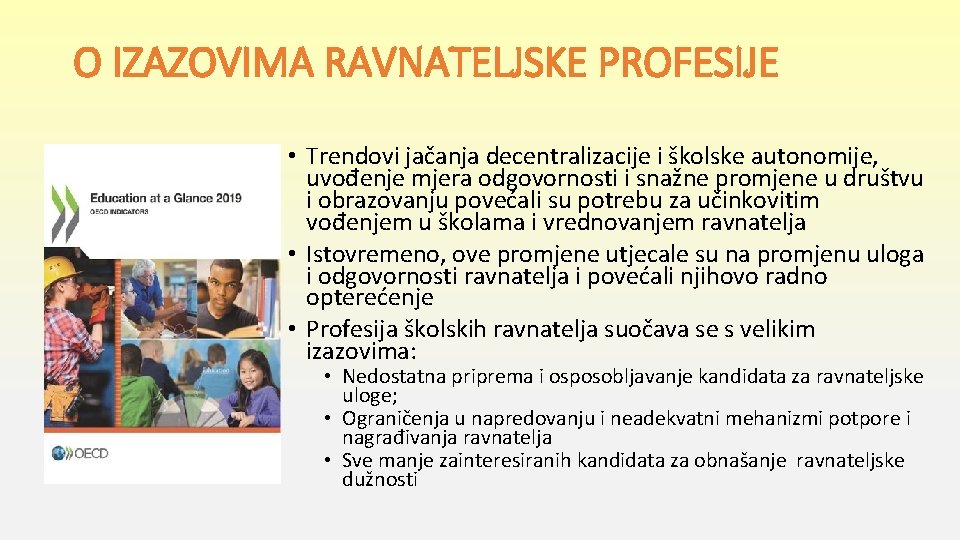 O IZAZOVIMA RAVNATELJSKE PROFESIJE

Education at a Glance 2019
OECD INDICATORS

OECD

• Trendovi jačanja decentralizacije i školske autonomije, uvođenje mjera odgovornosti i snažne promjene u društvu i obrazovanju povećali su potrebu za učinkovitim vođenjem u školama i vrednovanjem ravnatelja
• Istovremeno, ove promjene utjecale su na promjenu uloga i odgovornosti ravnatelja i povećali njihovo radno opterećenje
• Profesija školskih ravnatelja suočava se s velikim izazovima:
 • Nedostatna priprema i osposobljavanje kandidata za ravnateljske uloge;
 • Ograničenja u napredovanju i neadekvatni mehanizmi potpore i nagrađivanja ravnatelja
 • Sve manje zainteresiranih kandidata za obnašanje ravnateljske dužnosti